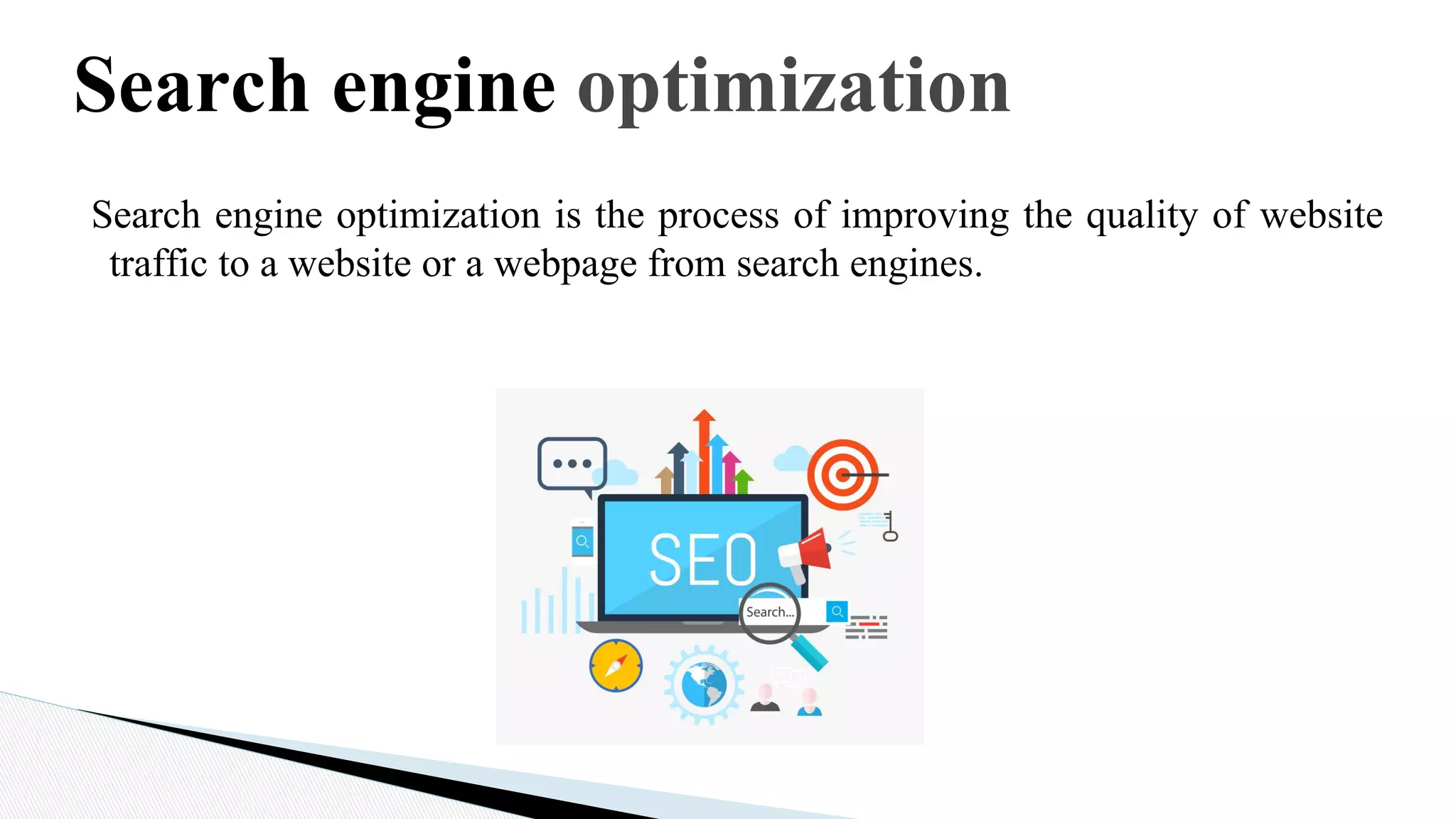 Search engine optimization

Search engine optimization is the process of improving the quality of website traffic to a website or a webpage from search engines.

SEO

Search...